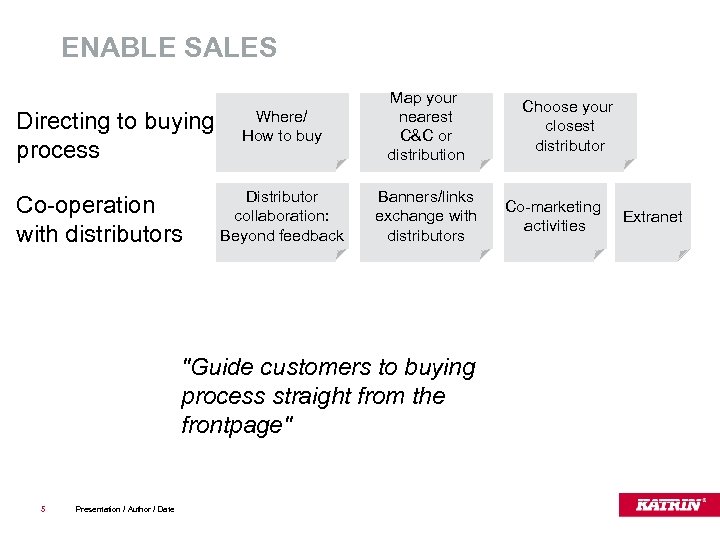 ENABLE SALES

Directing to buying process

Where/
How to buy

Map your nearest C&C or distribution

Choose your closest distributor

Co-operation with distributors

Distributor collaboration: Beyond feedback

Banners/links exchange with distributors

Co-marketing activities

Extranet

"Guide customers to buying process straight from the frontpage"

5 Presentation / Author / Date

KATRIN